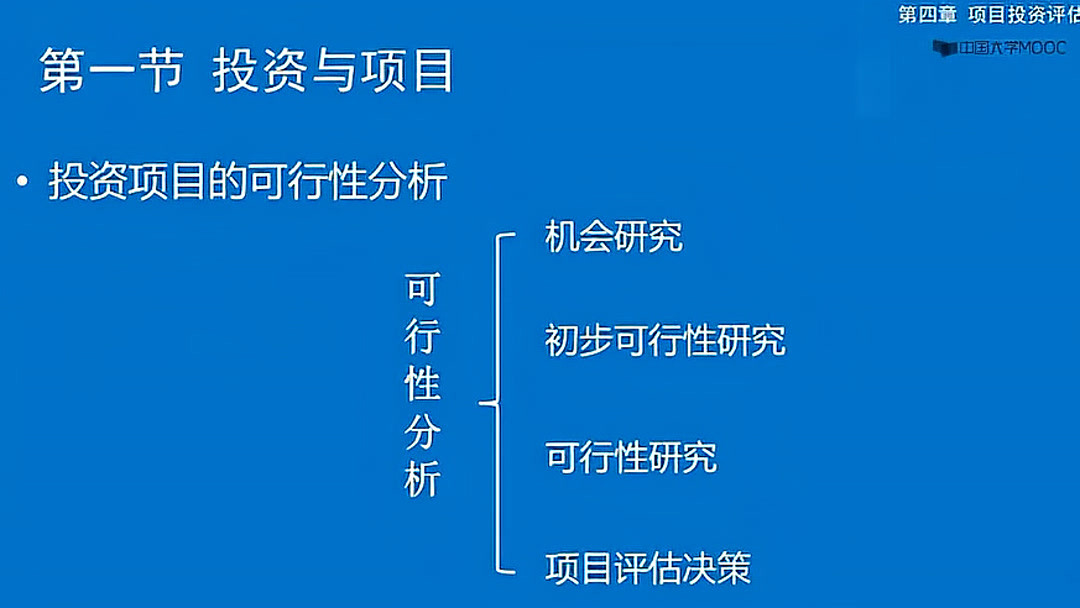 第四章 项目投资评估

中国大学MOOC

第一节 投资与项目

• 投资项目的可行性分析

可行性分析

机会研究

初步可行性研究

可行性研究

项目评估决策